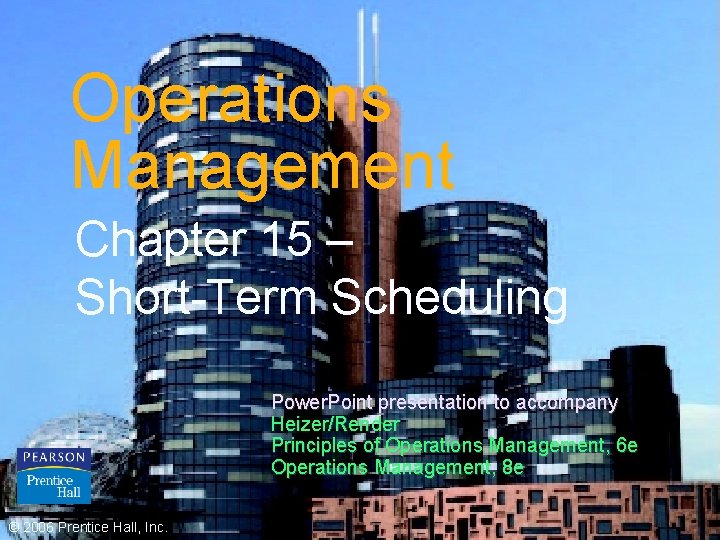 Operations Management

Chapter 15 – Short-Term Scheduling

PowerPoint presentation to accompany
Heizer/Render
Principles of Operations Management, 6e
Operations Management, 8e

PEARSON
Prentice Hall

© 2006 Prentice Hall, Inc.